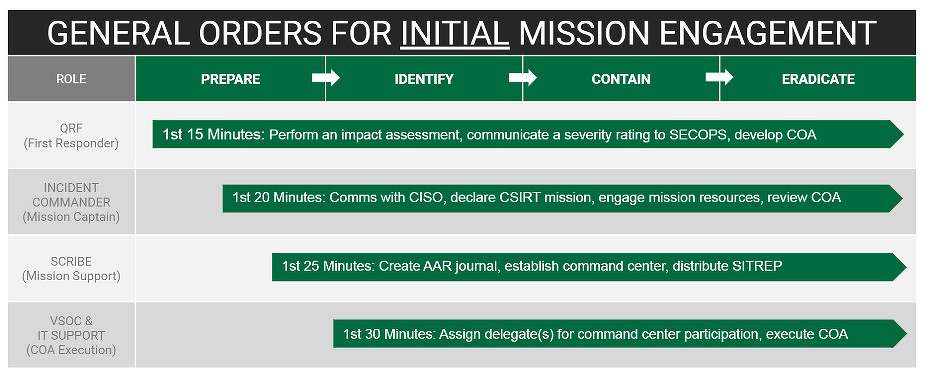 GENERAL ORDERS FOR INITIAL MISSION ENGAGEMENT

| ROLE | PREPARE | IDENTIFY | CONTAIN | ERADICATE |
|---|---|---|---|---|
| QRF (First Responder) | 1st 15 Minutes: Perform an impact assessment, communicate a severity rating to SECOPS, develop COA | | | |
| INCIDENT COMMANDER (Mission Captain) | 1st 20 Minutes: Comms with CISO, declare CSIRT mission, engage mission resources, review COA | | | |
| SCRIBE (Mission Support) | 1st 25 Minutes: Create AAR journal, establish command center, distribute SITREP | | | |
| VSOC & IT SUPPORT (COA Execution) | 1st 30 Minutes: Assign delegate(s) for command center participation, execute COA | | | |